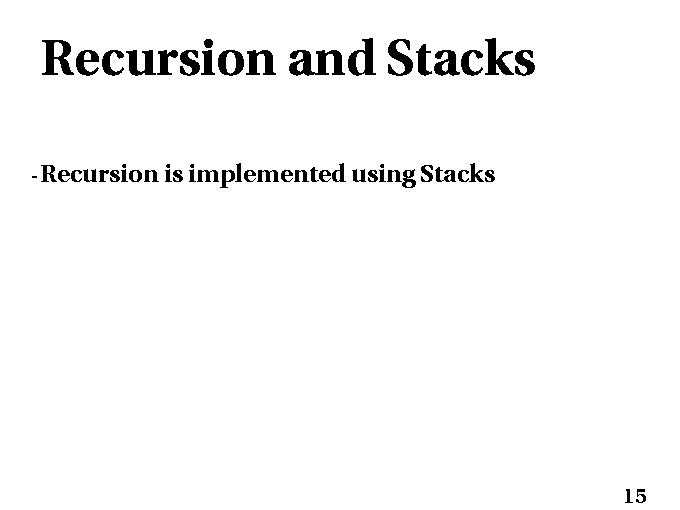 Recursion and Stacks

- Recursion is implemented using Stacks

15